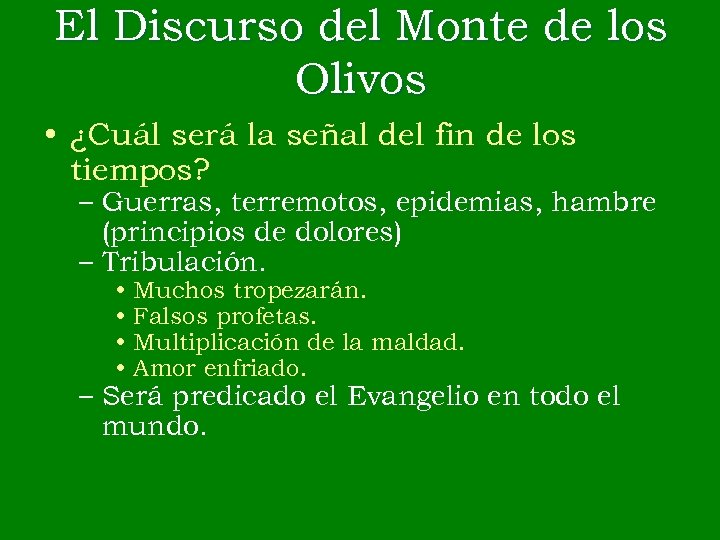 El Discurso del Monte de los Olivos

• ¿Cuál será la señal del fin de los tiempos?
– Guerras, terremotos, epidemias, hambre (principios de dolores)
– Tribulación.
• Muchos tropezarán.
• Falsos profetas.
• Multiplicación de la maldad.
• Amor enfriado.
– Será predicado el Evangelio en todo el mundo.